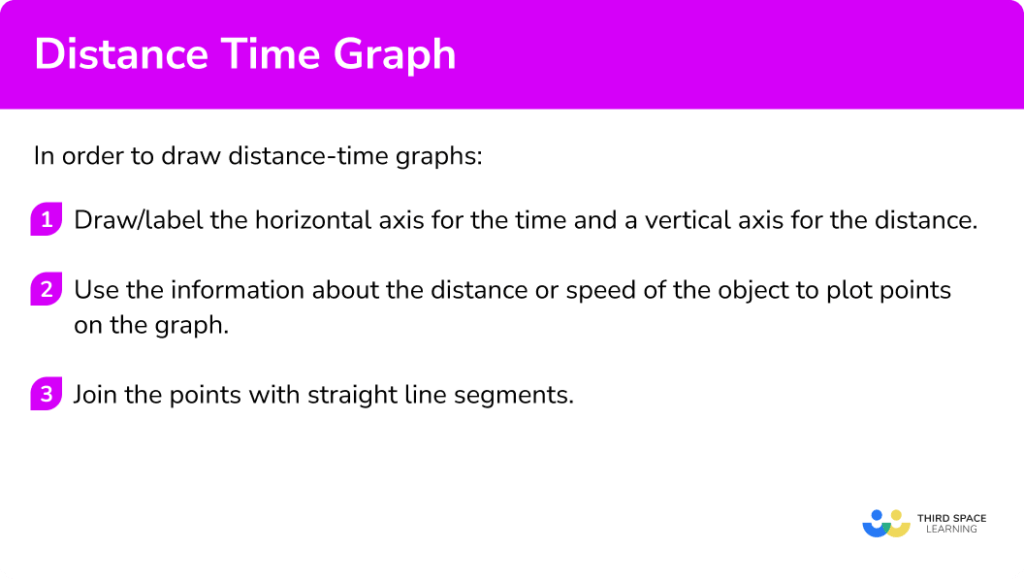 Distance Time Graph

In order to draw distance-time graphs:

1 Draw/label the horizontal axis for the time and a vertical axis for the distance.

2 Use the information about the distance or speed of the object to plot points on the graph.

3 Join the points with straight line segments.

THIRD SPACE LEARNING